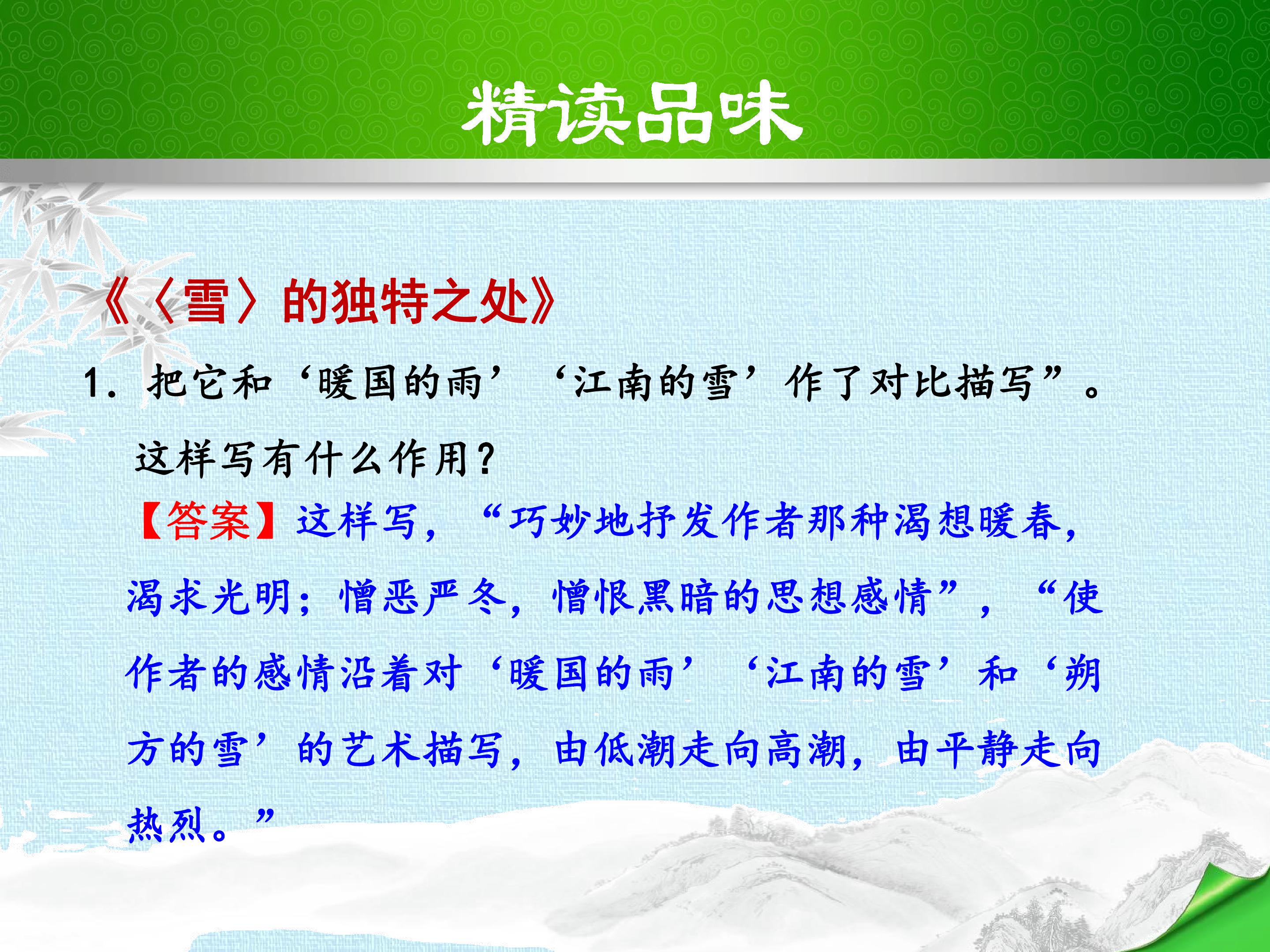 精读品味

《〈雪〉的独特之处》

1. 把它和‘暖国的雨’‘江南的雪’作了对比描写”。这样写有什么作用？

【答案】这样写，“巧妙地抒发作者那种渴想暖春，渴求光明；憎恶严冬，憎恨黑暗的思想感情”，“使作者的感情沿着对‘暖国的雨’‘江南的雪’和‘朔方的雪’的艺术描写，由低潮走向高潮，由平静走向热烈。”